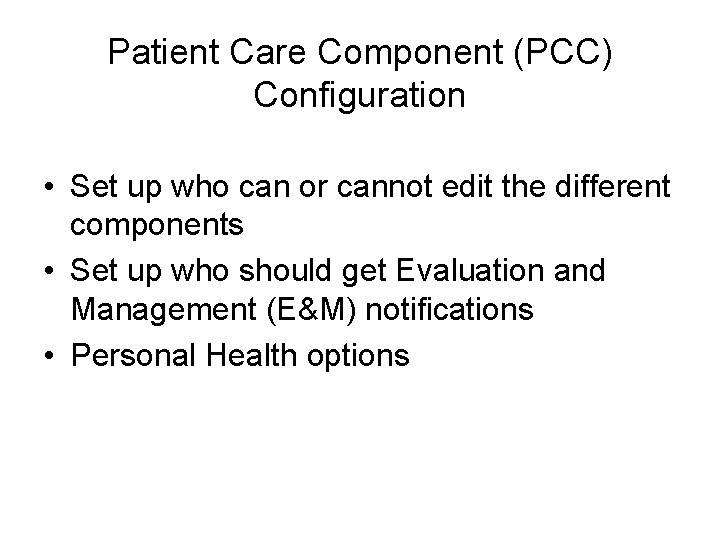 Patient Care Component (PCC) Configuration

• Set up who can or cannot edit the different components
• Set up who should get Evaluation and Management (E&M) notifications
• Personal Health options